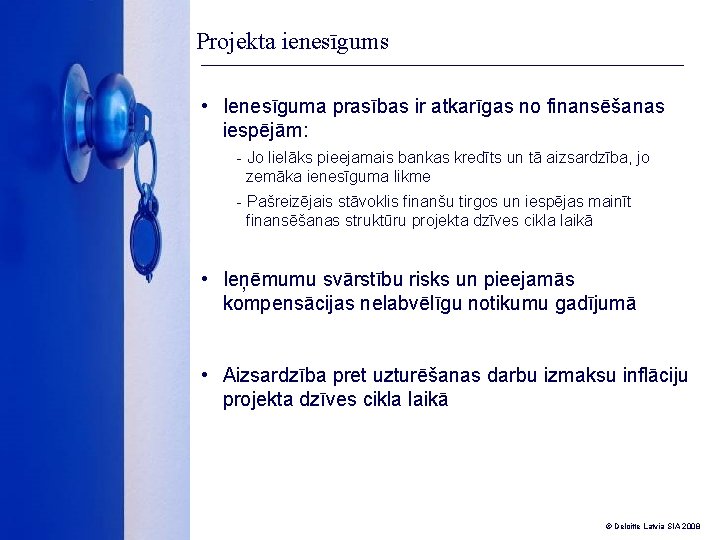 Projekta ienesīgums

• Ienesīguma prasības ir atkarīgas no finansēšanas iespējām:

- Jo lielāks pieejamais bankas kredīts un tā aizsardzība, jo zemāka ienesīguma likme

- Pašreizējais stāvoklis finanšu tirgos un iespējas mainīt finansēšanas struktūru projekta dzīves cikla laikā

• Ieņēmumu svārstību risks un pieejamās kompensācijas nelabvēlīgu notikumu gadījumā

• Aizsardzība pret uzturēšanas darbu izmaksu inflāciju projekta dzīves cikla laikā

© Deloitte Latvia SIA 2008